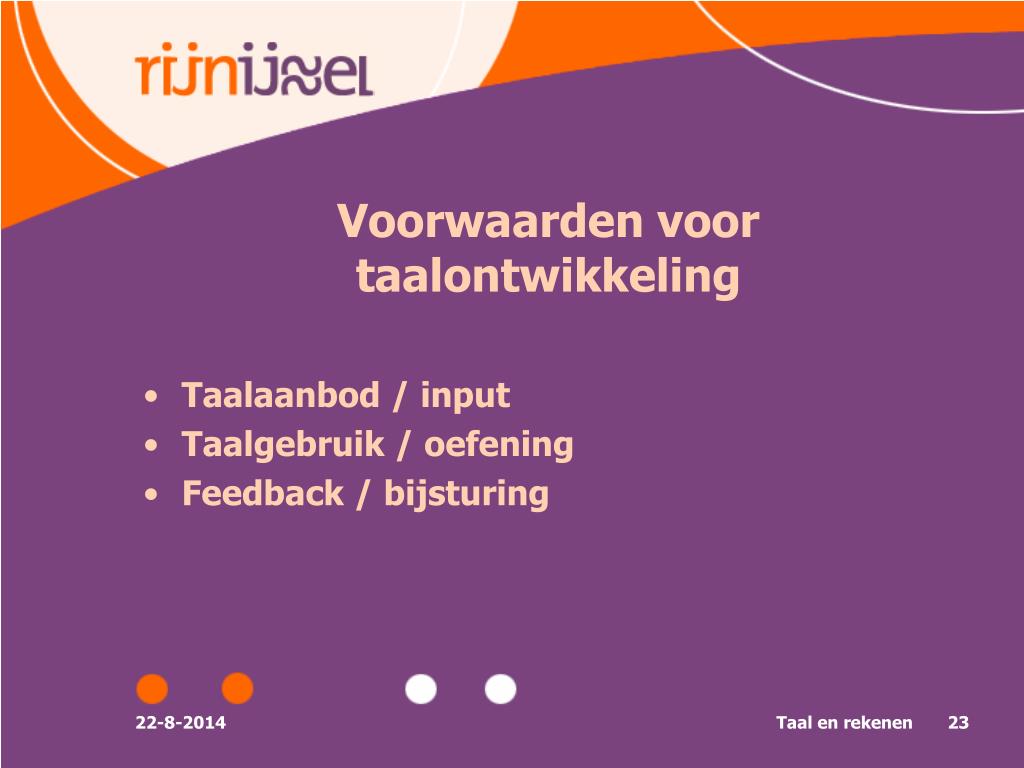 rijnijssel

Voorwaarden voor taalontwikkeling

• Taalaanbod / input
• Taalgebruik / oefening
• Feedback / bijsturing

22-8-2014

Taal en rekenen

23